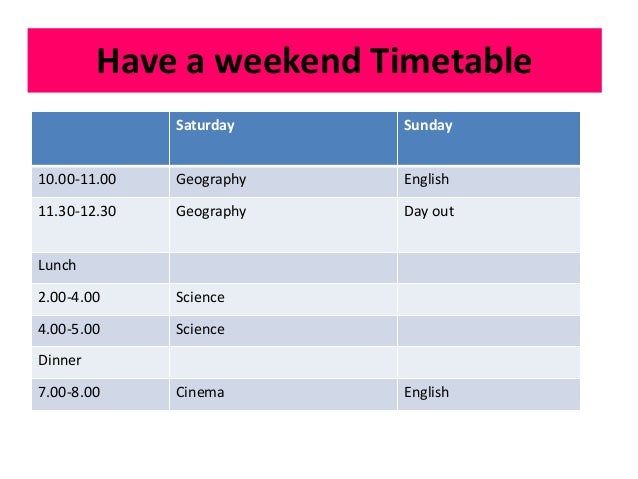 Have a weekend Timetable

| | Saturday | Sunday |
|---|---|---|
| 10.00-11.00 | Geography | English |
| 11.30-12.30 | Geography | Day out |
| Lunch | | |
| 2.00-4.00 | Science | |
| 4.00-5.00 | Science | |
| Dinner | | |
| 7.00-8.00 | Cinema | English |